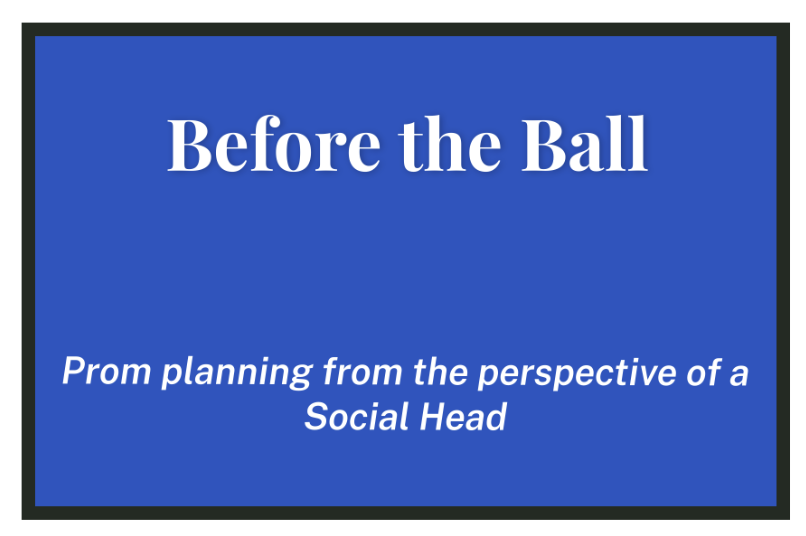 Before the Ball

Prom planning from the perspective of a Social Head